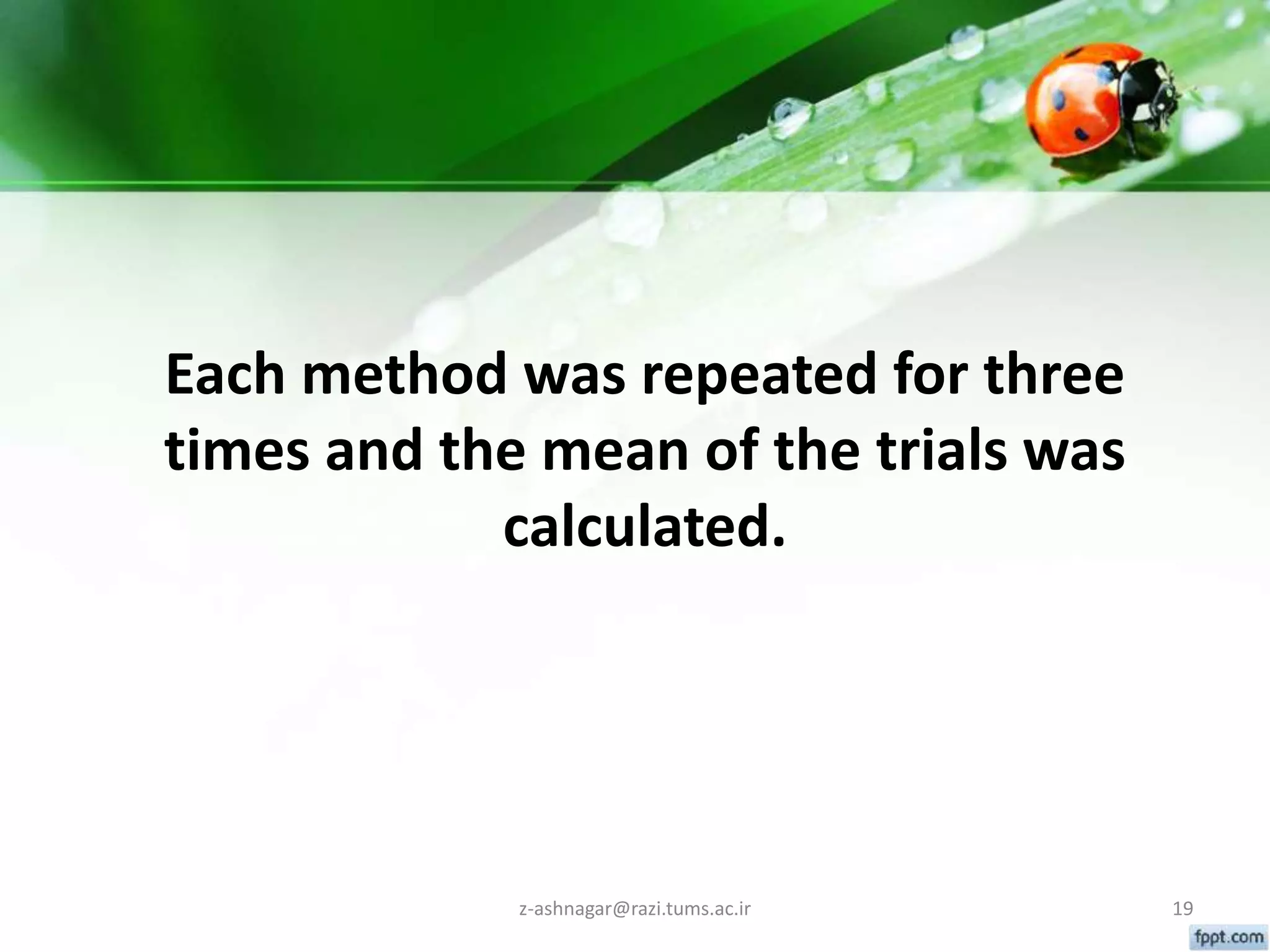 Each method was repeated for three times and the mean of the trials was calculated.

z-ashnagar@razi.tums.ac.ir

19

fppt.com